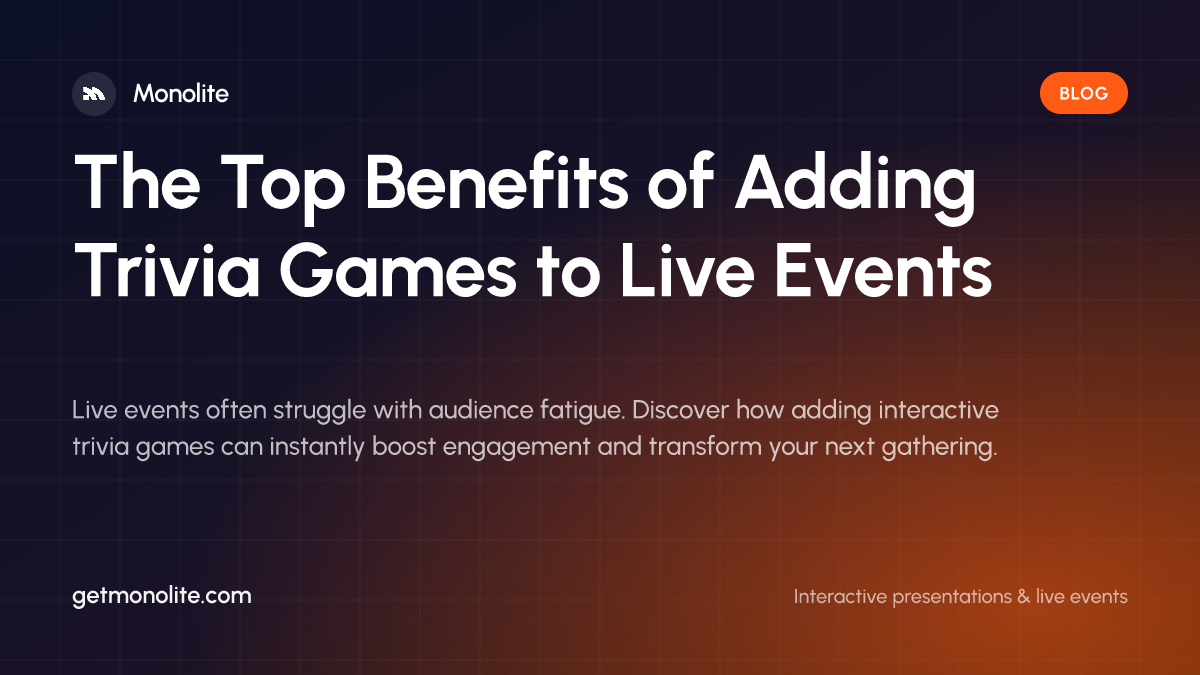 Monolite

BLOG

The Top Benefits of Adding Trivia Games to Live Events

Live events often struggle with audience fatigue. Discover how adding interactive trivia games can instantly boost engagement and transform your next gathering.

getmonolite.com

Interactive presentations & live events